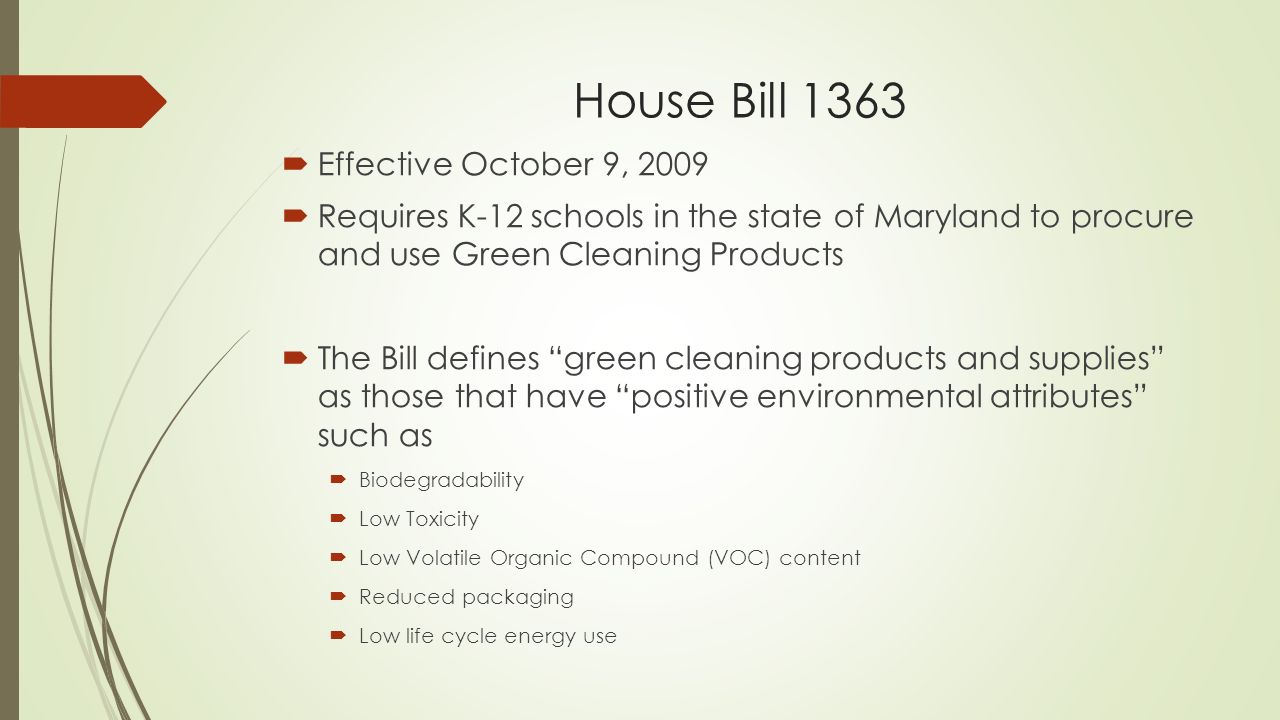 House Bill 1363

Effective October 9, 2009

Requires K-12 schools in the state of Maryland to procure and use Green Cleaning Products

The Bill defines “green cleaning products and supplies” as those that have “positive environmental attributes” such as

Biodegradability

Low Toxicity

Low Volatile Organic Compound (VOC) content

Reduced packaging

Low life cycle energy use